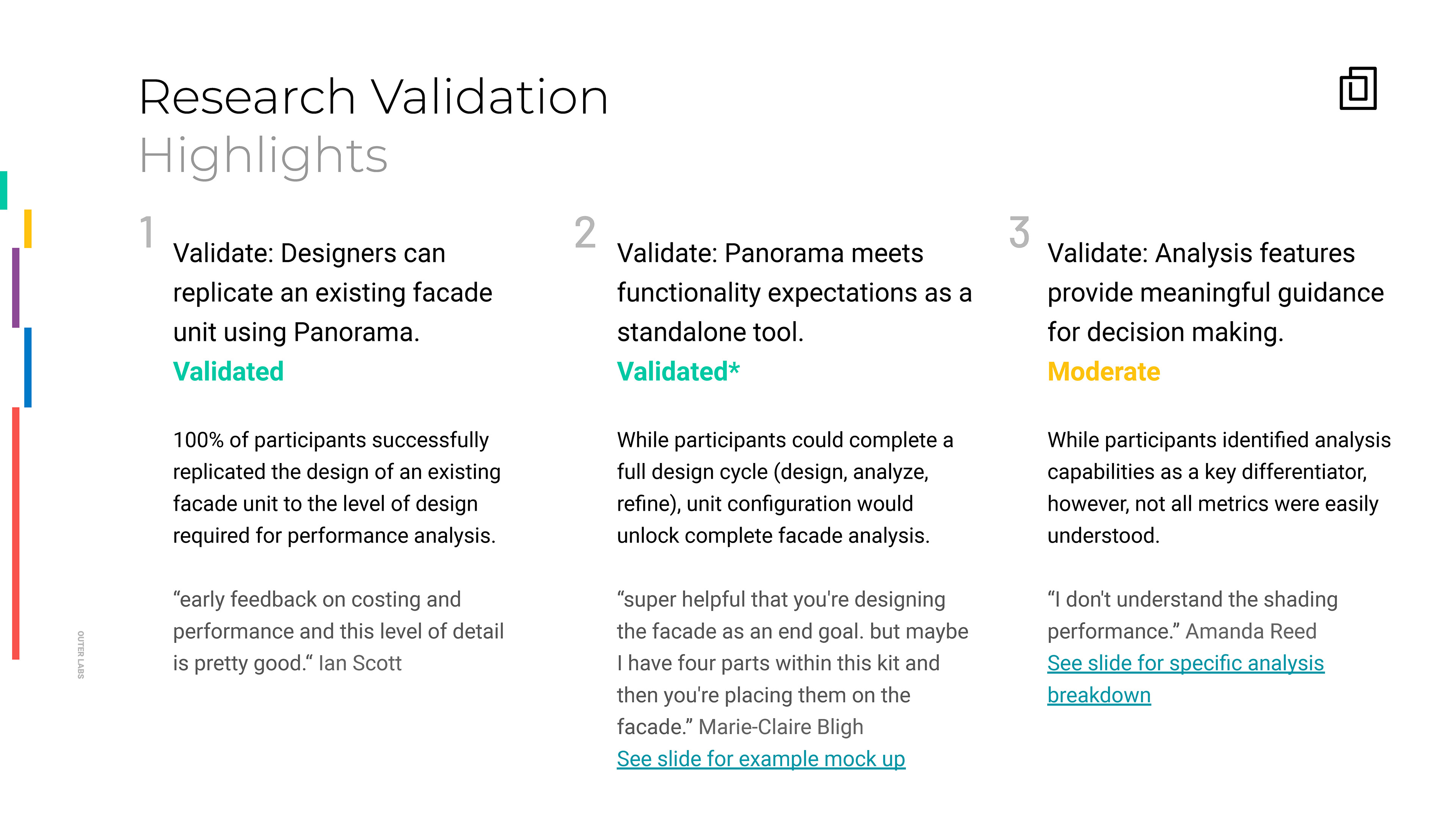 Research Validation
Highlights

1
Validate: Designers can replicate an existing facade unit using Panorama.
Validated

100% of participants successfully replicated the design of an existing facade unit to the level of design required for performance analysis.

“early feedback on costing and performance and this level of detail is pretty good.“ Ian Scott

2
Validate: Panorama meets functionality expectations as a standalone tool.
Validated*

While participants could complete a full design cycle (design, analyze, refine), unit configuration would unlock complete facade analysis.

“super helpful that you're designing the facade as an end goal. but maybe I have four parts within this kit and then you're placing them on the facade.” Marie-Claire Bligh
See slide for example mock up

3
Validate: Analysis features provide meaningful guidance for decision making.
Moderate

While participants identified analysis capabilities as a key differentiator, however, not all metrics were easily understood.

“I don't understand the shading performance.” Amanda Reed
See slide for specific analysis breakdown

OUTER LABS